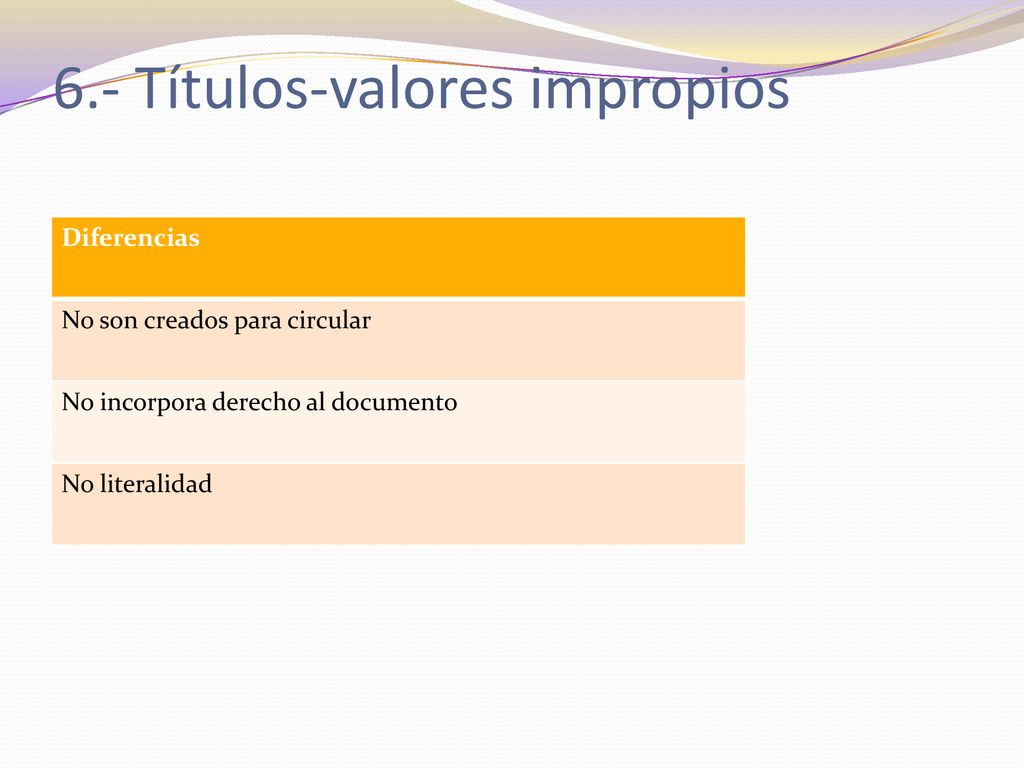 6.- Títulos-valores impropios

| Diferencias |
|---|
| No son creados para circular |
| No incorpora derecho al documento |
| No literalidad |